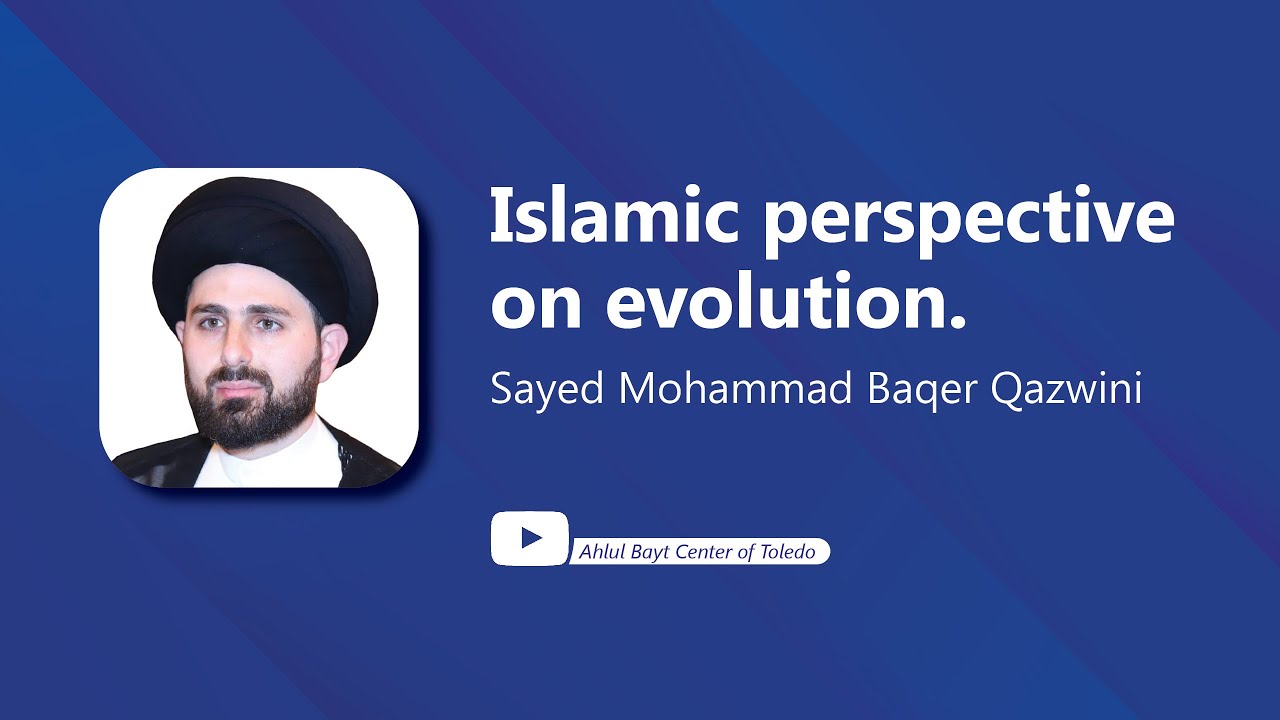 Islamic perspective on evolution.

Sayed Mohammad Baqer Qazwini

Ahlul Bayt Center of Toledo